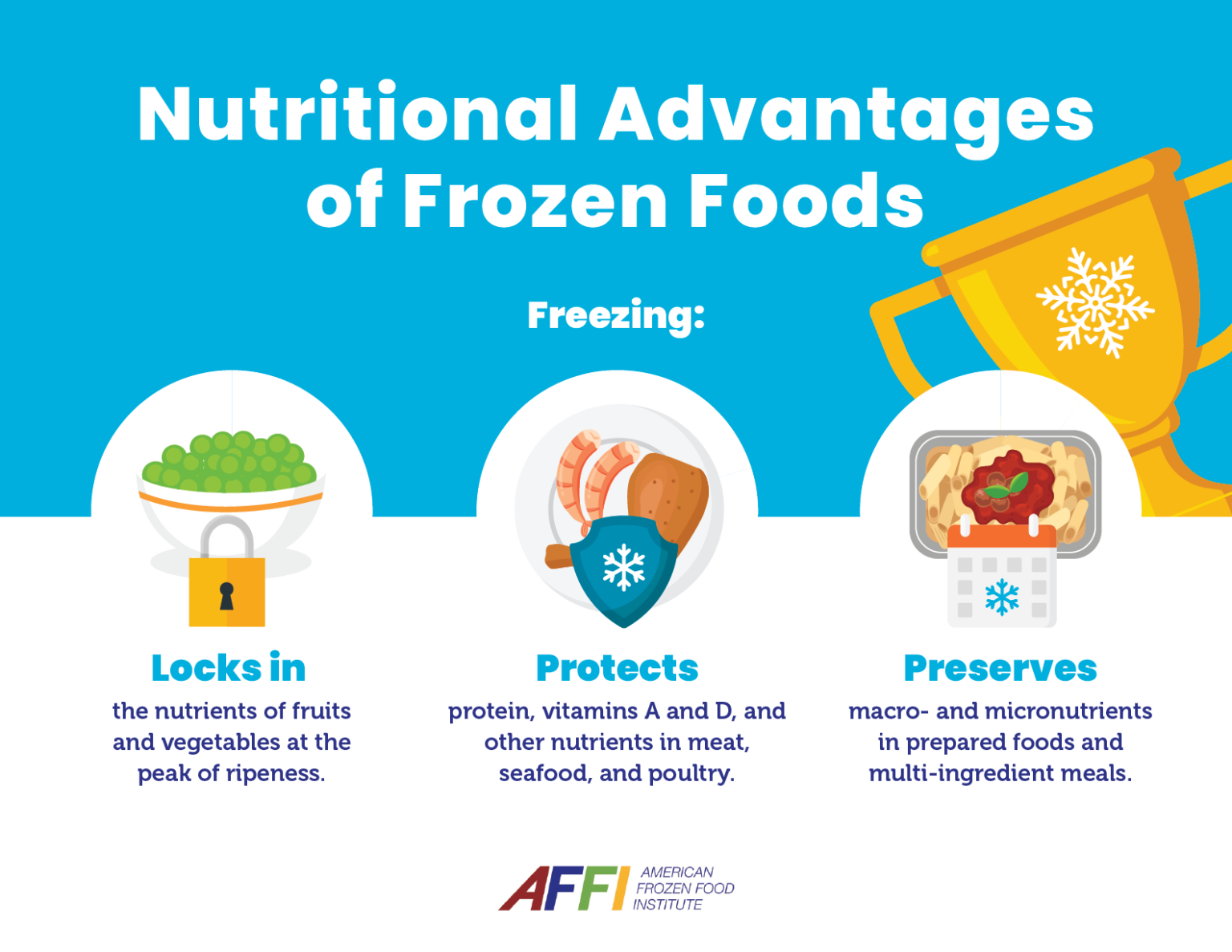 Nutritional Advantages of Frozen Foods

Freezing:

Locks in
the nutrients of fruits and vegetables at the peak of ripeness.

Protects
protein, vitamins A and D, and other nutrients in meat, seafood, and poultry.

Preserves
macro- and micronutrients in prepared foods and multi-ingredient meals.

AFFI AMERICAN FROZEN FOOD INSTITUTE